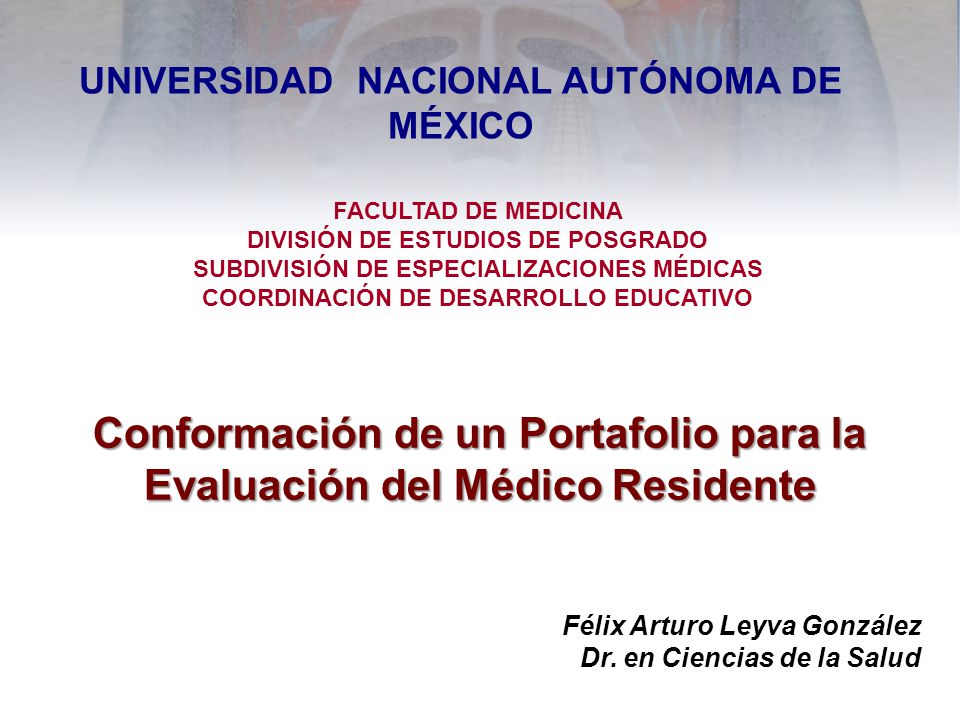 UNIVERSIDAD NACIONAL AUTÓNOMA DE MÉXICO

FACULTAD DE MEDICINA
DIVISIÓN DE ESTUDIOS DE POSGRADO
SUBDIVISIÓN DE ESPECIALIZACIONES MÉDICAS
COORDINACIÓN DE DESARROLLO EDUCATIVO

Conformación de un Portafolio para la Evaluación del Médico Residente

Félix Arturo Leyva González
Dr. en Ciencias de la Salud